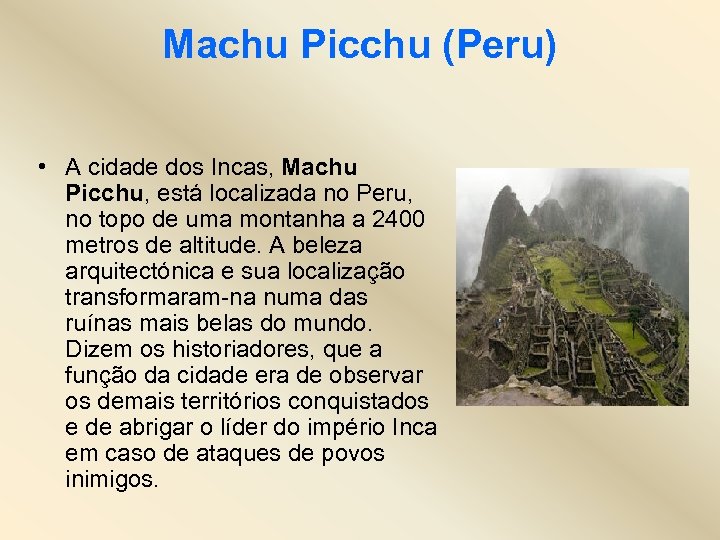 Machu Picchu (Peru)

• A cidade dos Incas, Machu Picchu, está localizada no Peru, no topo de uma montanha a 2400 metros de altitude. A beleza arquitectónica e sua localização transformaram-na numa das ruínas mais belas do mundo. Dizem os historiadores, que a função da cidade era de observar os demais territórios conquistados e de abrigar o líder do império Inca em caso de ataques de povos inimigos.